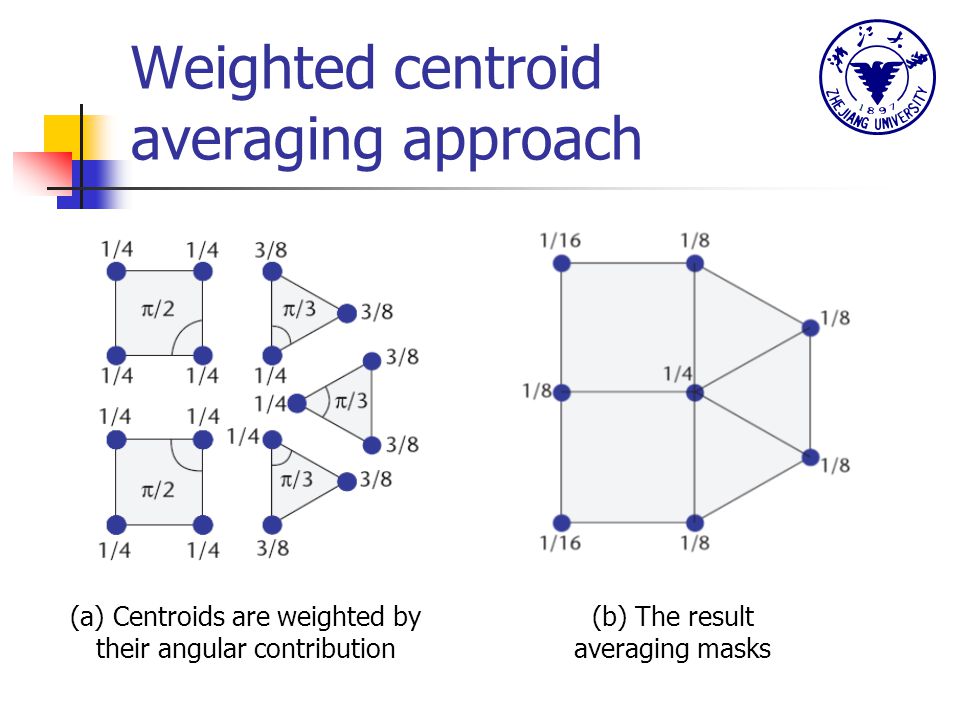 Weighted centroid averaging approach

浙江大学 1897 ZHEJIANG UNIVERSITY

1/4 1/4 $\pi/2$ 1/4 1/4

3/8 $\pi/3$ 3/8 1/4

3/8 1/4 $\pi/3$ 3/8

1/4 1/4 $\pi/2$ 1/4 1/4

1/4 $\pi/3$ 3/8 3/8

1/16 1/8 1/8 1/8 1/4 1/8 1/16 1/8

(a) Centroids are weighted by their angular contribution

(b) The result averaging masks